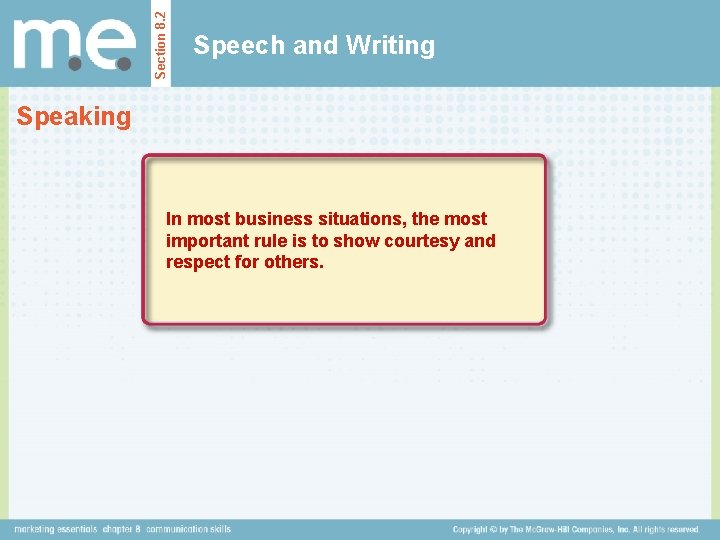 m.e.

Section 8.2

Speech and Writing

Speaking

In most business situations, the most important rule is to show courtesy and respect for others.

marketing essentials chapter 8 communication skills

Copyright © by The McGraw-Hill Companies, Inc. All rights reserved.